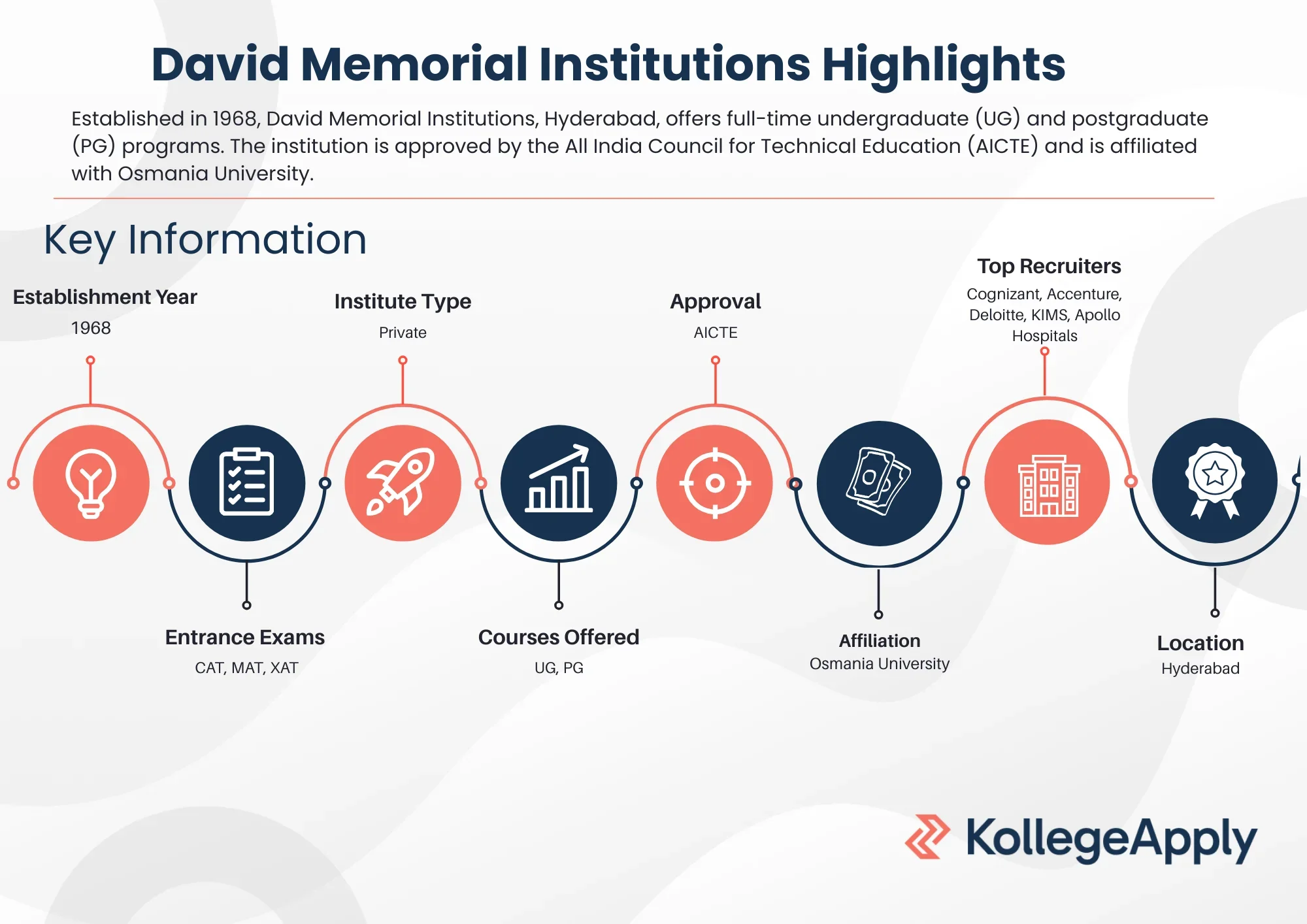 David Memorial Institutions Highlights

Established in 1968, David Memorial Institutions, Hyderabad, offers full-time undergraduate (UG) and postgraduate (PG) programs. The institution is approved by the All India Council for Technical Education (AICTE) and is affiliated with Osmania University.

Key Information

Establishment Year
1968

Institute Type
Private

Approval
AICTE

Top Recruiters
Cognizant, Accenture, Deloitte, KIMS, Apollo Hospitals

Entrance Exams
CAT, MAT, XAT

Courses Offered
UG, PG

Affiliation
Osmania University

Location
Hyderabad

KollegeApply